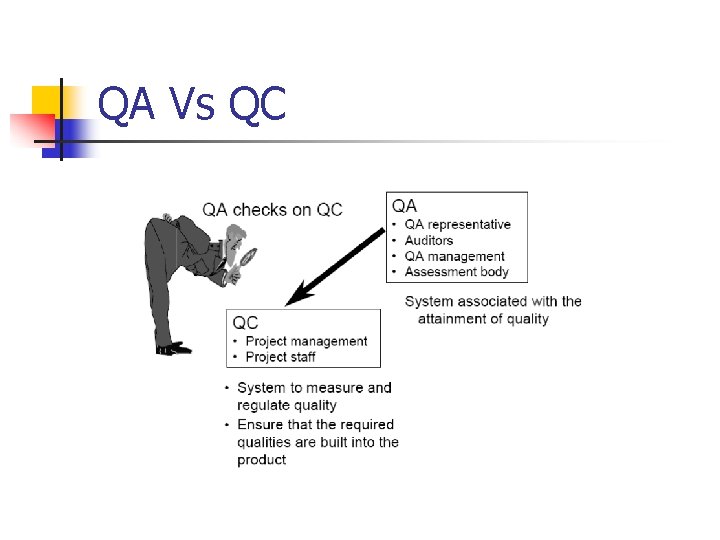 QA Vs QC

QA checks on QC

QA
• QA representative
• Auditors
• QA management
• Assessment body

System associated with the attainment of quality

QC
• Project management
• Project staff

• System to measure and regulate quality
• Ensure that the required qualities are built into the product